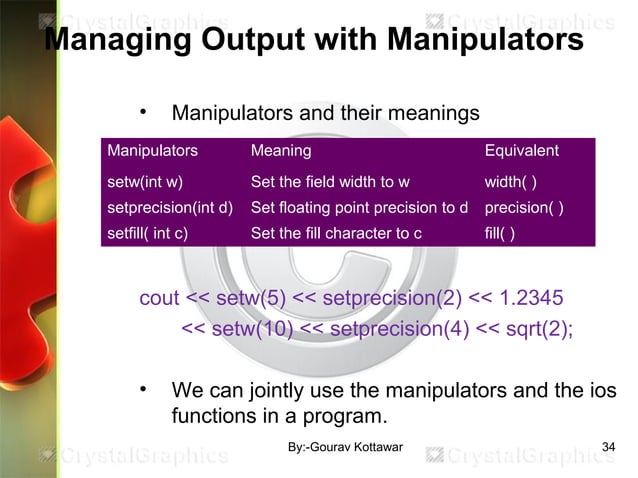 CrystalGraphics CrystalGraphics

Managing Output with Manipulators

• Manipulators and their meanings

| Manipulators | Meaning | Equivalent |
|---|---|---|
| setw(int w) | Set the field width to w | width( ) |
| setprecision(int d) | Set floating point precision to d | precision( ) |
| setfill( int c) | Set the fill character to c | fill( ) |

cout << setw(5) << setprecision(2) << 1.2345
<< setw(10) << setprecision(4) << sqrt(2);

• We can jointly use the manipulators and the ios functions in a program.

CrystalGraphics By:-Gourav Kottawar CrystalGraphics 34